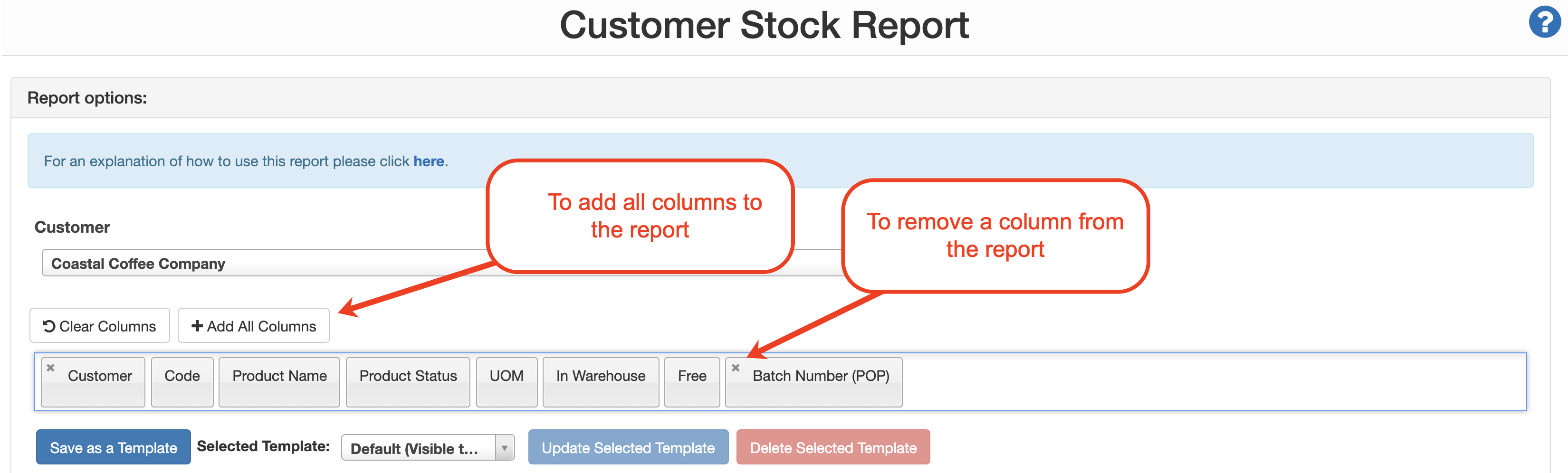 Customer Stock Report

?

Report options:

For an explanation of how to use this report please click here.

To add all columns to the report

To remove a column from the report

Customer

Coastal Coffee Company

Clear Columns

+ Add All Columns

× Customer

Code

Product Name

Product Status

UOM

In Warehouse

Free

× Batch Number (POP)

Save as a Template

Selected Template:

Default (Visible t...

Update Selected Template

Delete Selected Template